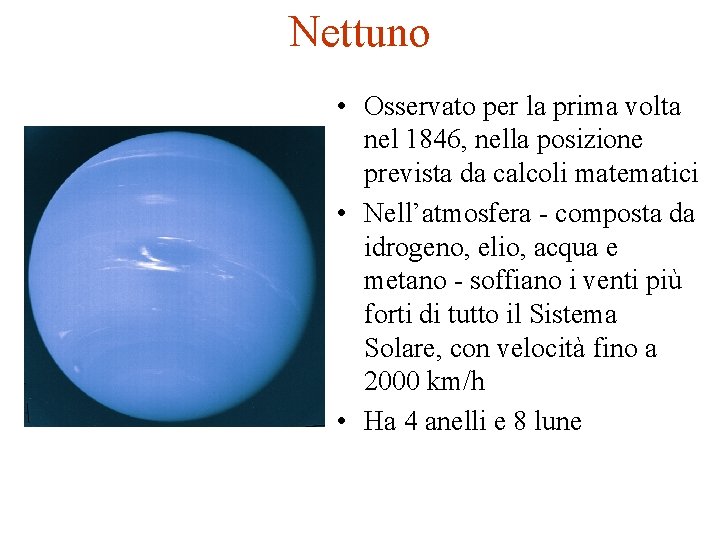 Nettuno

• Osservato per la prima volta nel 1846, nella posizione prevista da calcoli matematici
• Nell’atmosfera - composta da idrogeno, elio, acqua e metano - soffiano i venti più forti di tutto il Sistema Solare, con velocità fino a 2000 km/h
• Ha 4 anelli e 8 lune